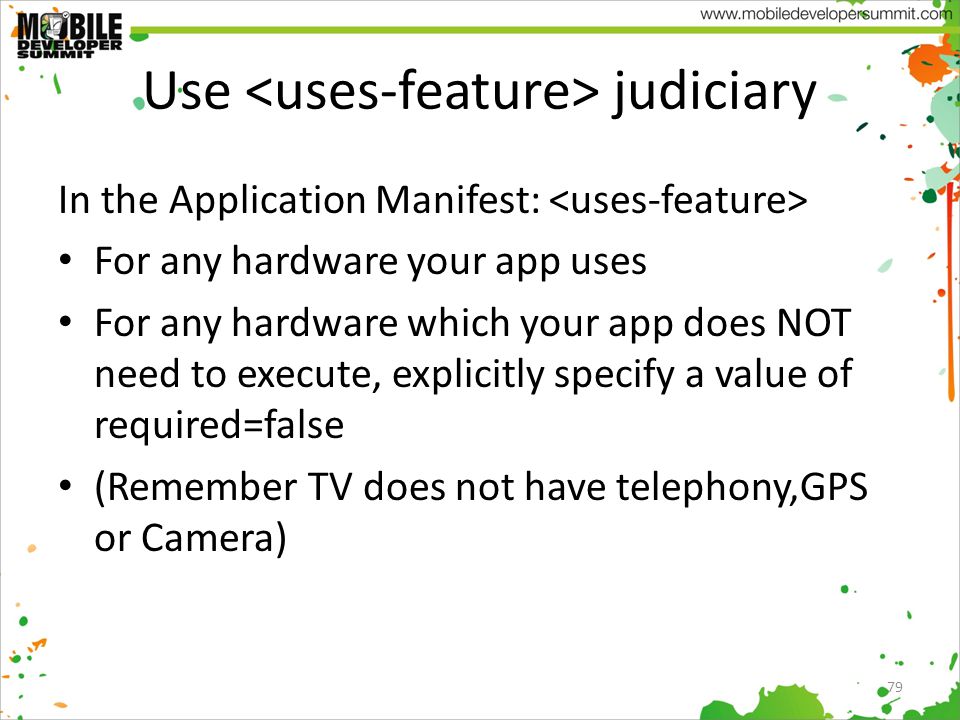 MOBILE DEVELOPER SUMMIT

www.mobiledevelopersummit.com

Use <uses-feature> judiciary

In the Application Manifest: <uses-feature>

• For any hardware your app uses

• For any hardware which your app does NOT need to execute, explicitly specify a value of required=false

• (Remember TV does not have telephony,GPS or Camera)

79